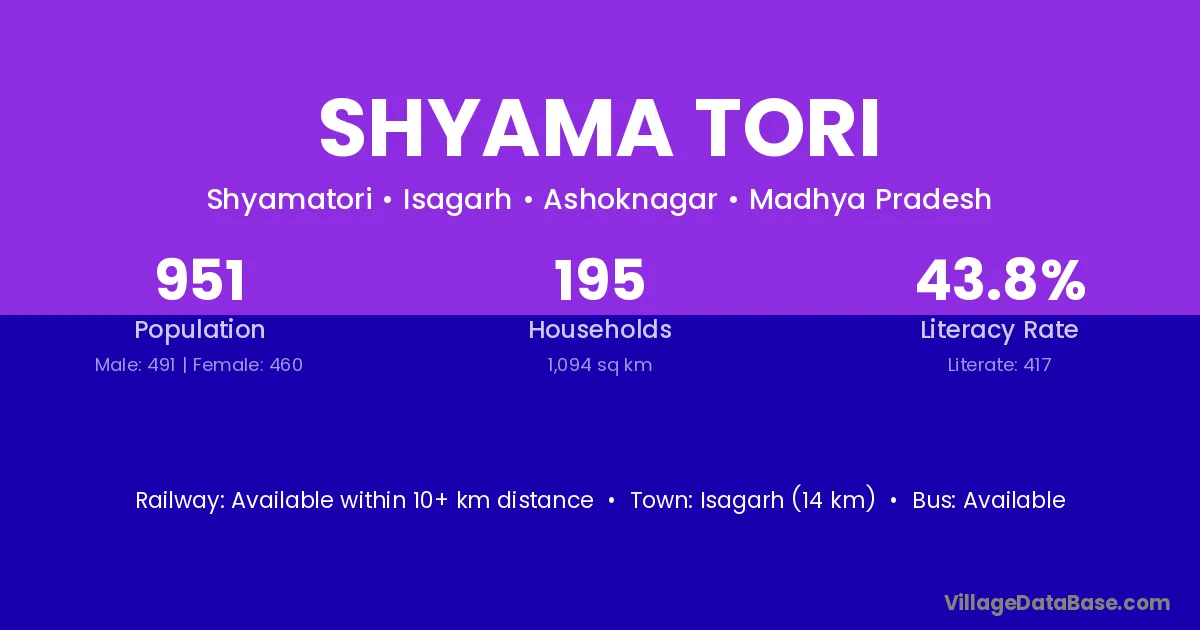 SHYAMA TORI

Shyamatori • Isagarh • Ashoknagar • Madhya Pradesh

951
Population
Male: 491 | Female: 460

195
Households
1,094 sq km

43.8%
Literacy Rate
Literate: 417

Railway: Available within 10+ km distance • Town: Isagarh (14 km) • Bus: Available

VillageDataBase.com